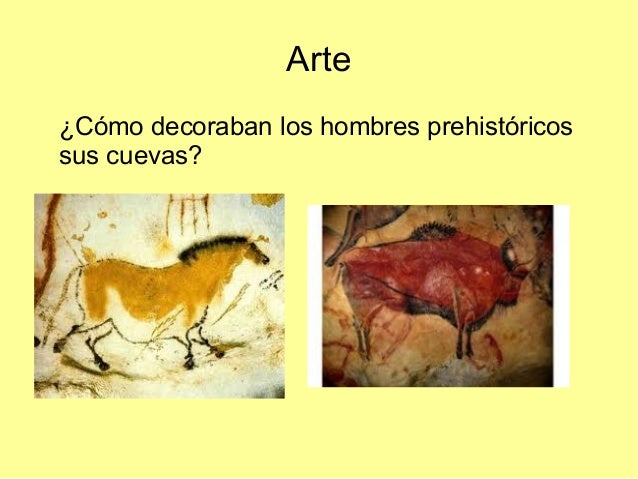 Arte

¿Cómo decoraban los hombres prehistóricos sus cuevas?